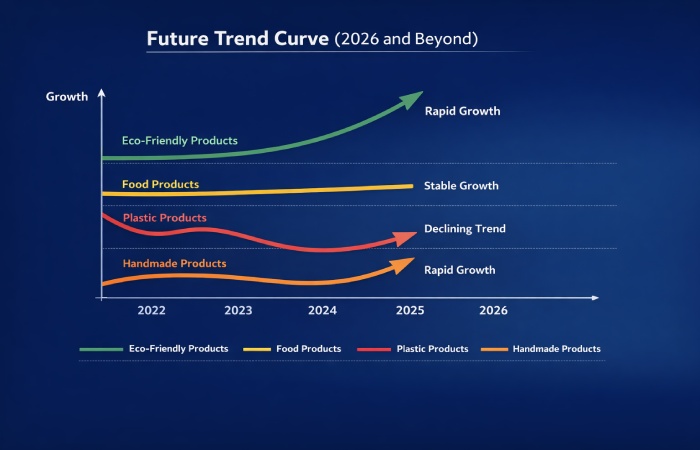 Future Trend Curve (2026 and Beyond)

Growth

Eco-Friendly Products

Rapid Growth

Food Products

Stable Growth

Plastic Products

Declining Trend

Handmade Products

Rapid Growth

2022 2023 2024 2025 2026

Eco-Friendly Products Food Products Plastic Products Handmade Products